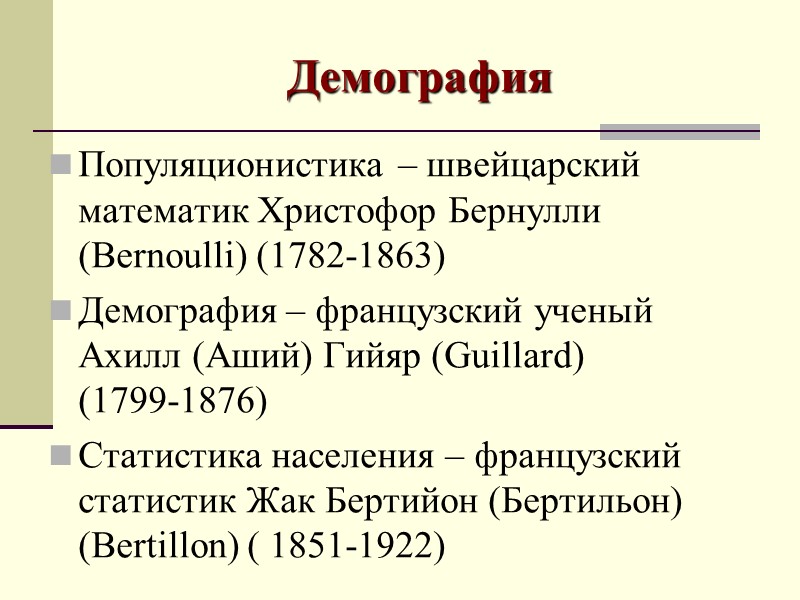 Демография

Популяционистика – швейцарский математик Христофор Бернулли (Bernoulli) (1782-1863)

Демография – французский ученый Ахилл (Аший) Гийяр (Guillard) (1799-1876)

Статистика населения – французский статистик Жак Бертийон (Бертильон) (Bertillon) ( 1851-1922)